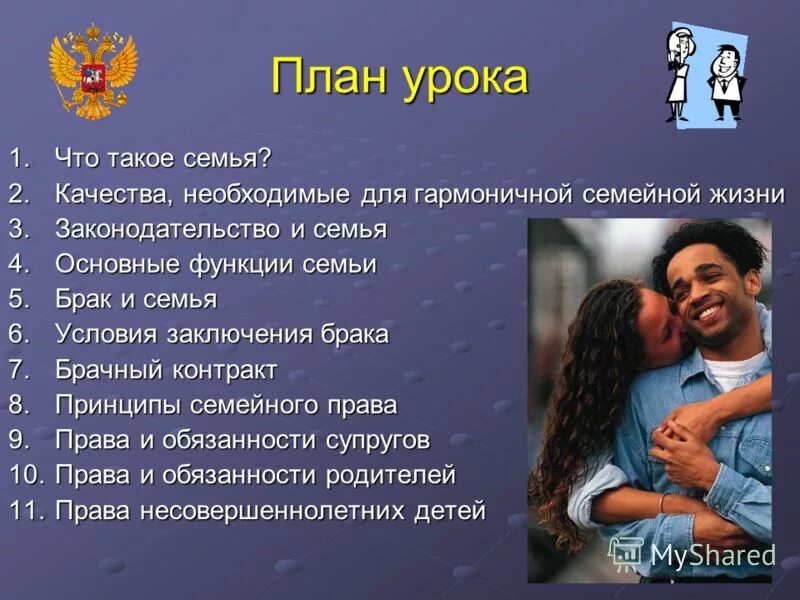 План урока

1. Что такое семья?
2. Качества, необходимые для гармоничной семейной жизни
3. Законодательство и семья
4. Основные функции семьи
5. Брак и семья
6. Условия заключения брака
7. Брачный контракт
8. Принципы семейного права
9. Права и обязанности супругов
10. Права и обязанности родителей
11. Права несовершеннолетних детей

MyShared